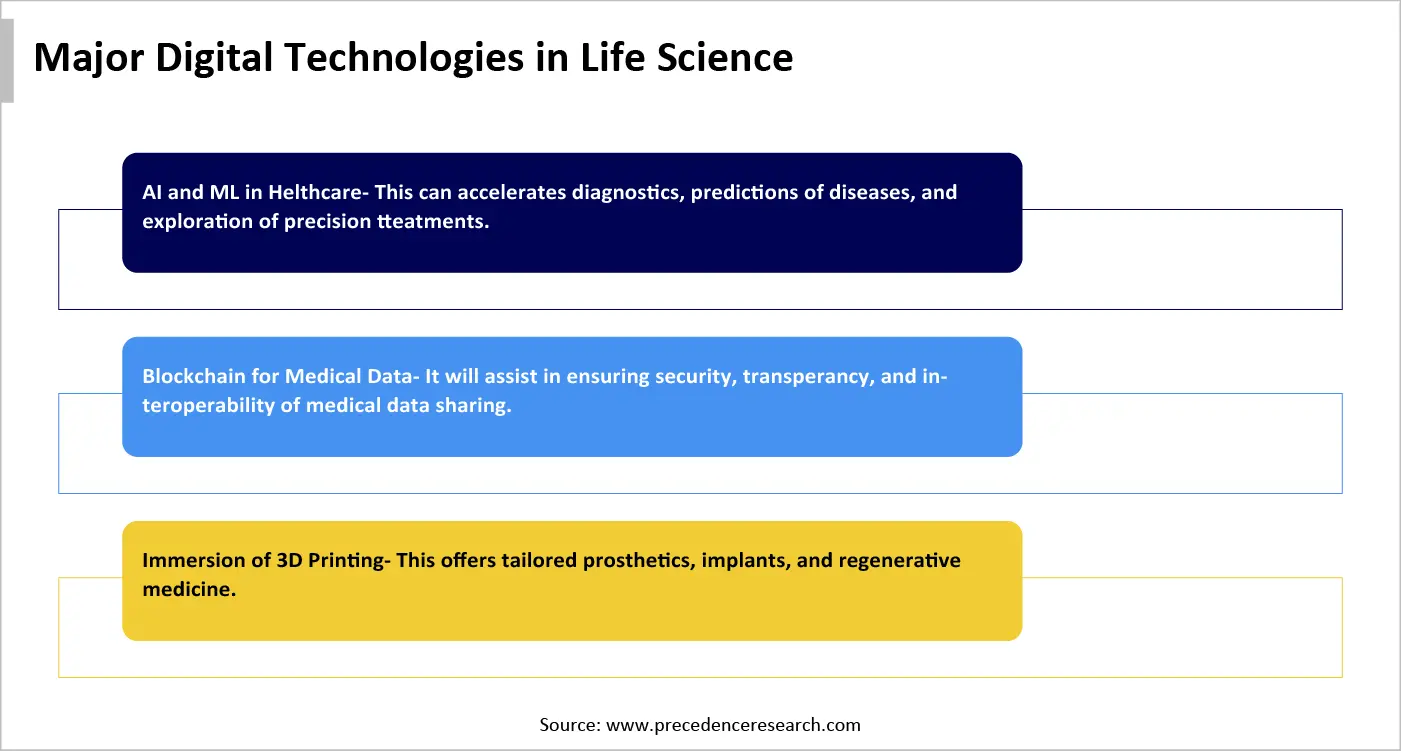 Major Digital Technologies in Life Science

AI and ML in Helthcare- This can accelerates diagnostics, predictions of diseases, and exploration of precision tteatments.

Blockchain for Medical Data- It will assist in ensuring security, transperancy, and interoperability of medical data sharing.

Immersion of 3D Printing- This offers tailored prosthetics, implants, and regenerative medicine.

Source: www.precedenceresearch.com